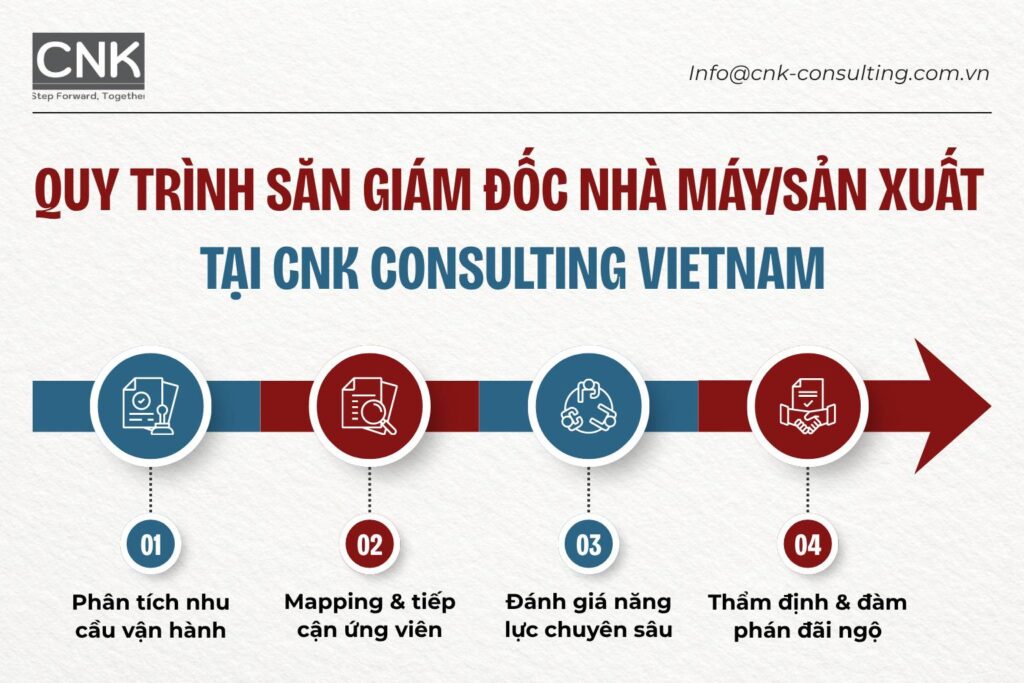 CNK
Step Forward, Together

Info@cnk-consulting.com.vn

QUY TRÌNH SĂN GIÁM ĐỐC NHÀ MÁY/SẢN XUẤT
TẠI CNK CONSULTING VIETNAM

01
Phân tích nhu cầu vận hành

02
Mapping & tiếp cận ứng viên

03
Đánh giá năng lực chuyên sâu

04
Thẩm định & đàm phán đãi ngộ